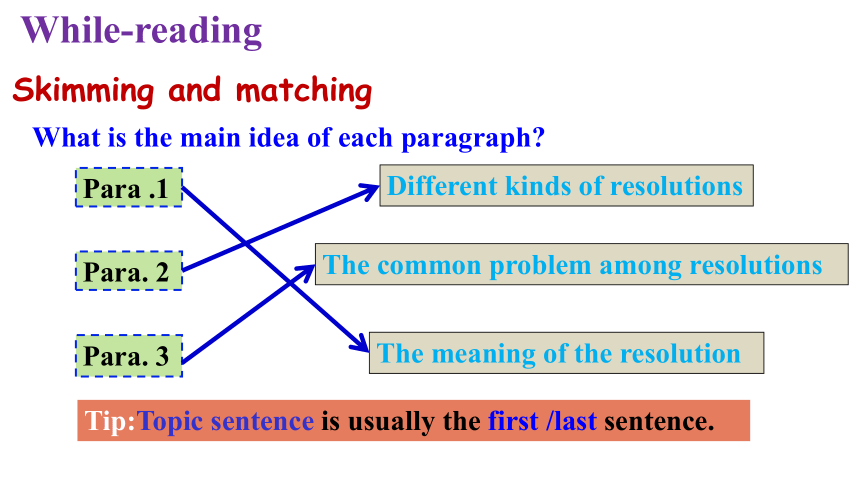 While-reading

Skimming and matching

What is the main idea of each paragraph?

Para .1

Para. 2

Para. 3

Different kinds of resolutions

The common problem among resolutions

The meaning of the resolution

Tip:Topic sentence is usually the first /last sentence.